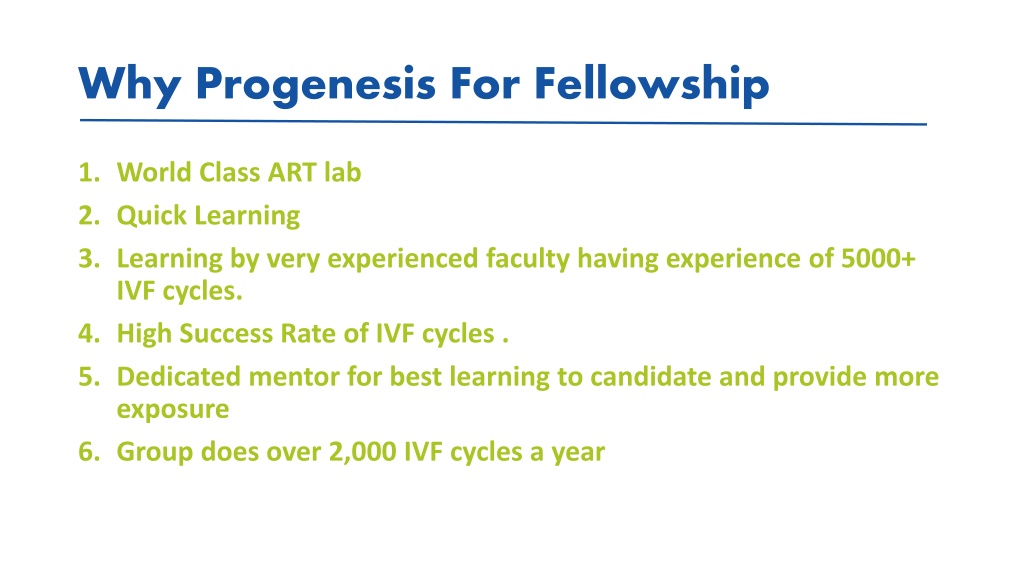 Why Progenesis For Fellowship

1. World Class ART lab
2. Quick Learning
3. Learning by very experienced faculty having experience of 5000+ IVF cycles.
4. High Success Rate of IVF cycles .
5. Dedicated mentor for best learning to candidate and provide more exposure
6. Group does over 2,000 IVF cycles a year